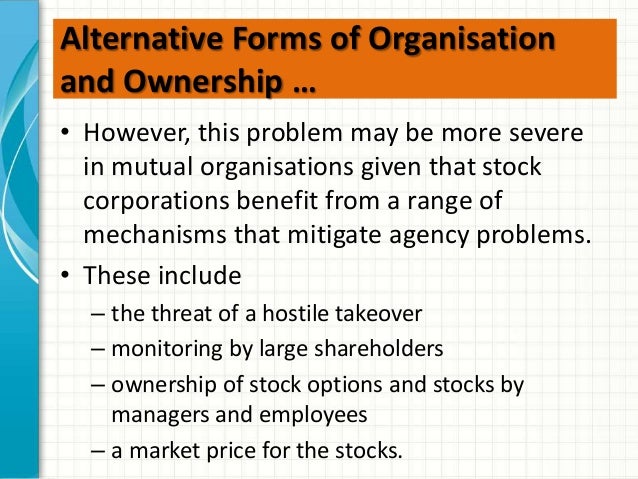 Alternative Forms of Organisation and Ownership …

• However, this problem may be more severe in mutual organisations given that stock corporations benefit from a range of mechanisms that mitigate agency problems.

• These include

– the threat of a hostile takeover

– monitoring by large shareholders

– ownership of stock options and stocks by managers and employees

– a market price for the stocks.